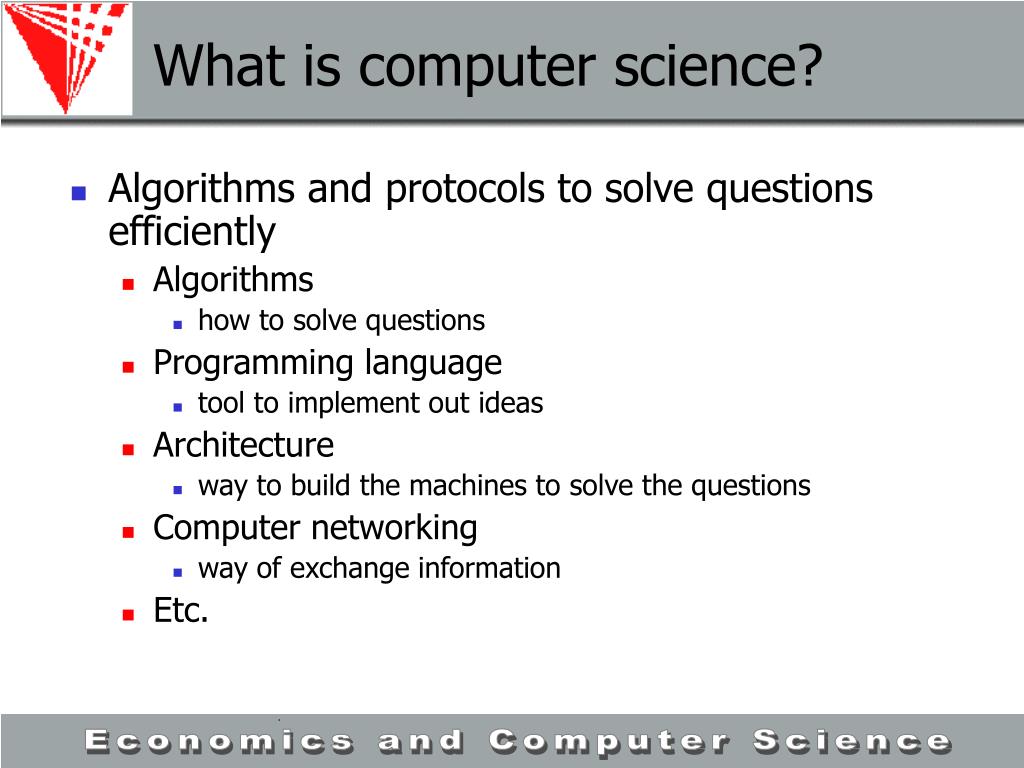 What is computer science?

Algorithms and protocols to solve questions efficiently

Algorithms

how to solve questions

Programming language

tool to implement out ideas

Architecture

way to build the machines to solve the questions

Computer networking

way of exchange information

Etc.

Economics and Computer Science